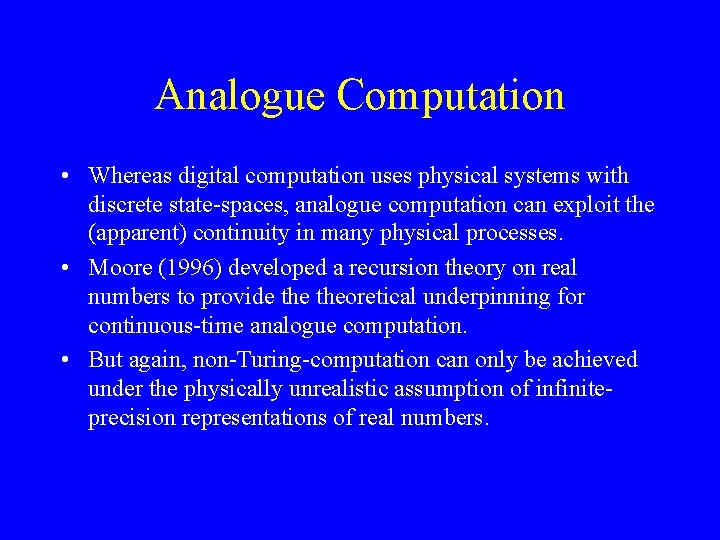 Analogue Computation

• Whereas digital computation uses physical systems with discrete state-spaces, analogue computation can exploit the (apparent) continuity in many physical processes.

• Moore (1996) developed a recursion theory on real numbers to provide the theoretical underpinning for continuous-time analogue computation.

• But again, non-Turing-computation can only be achieved under the physically unrealistic assumption of infinite-precision representations of real numbers.